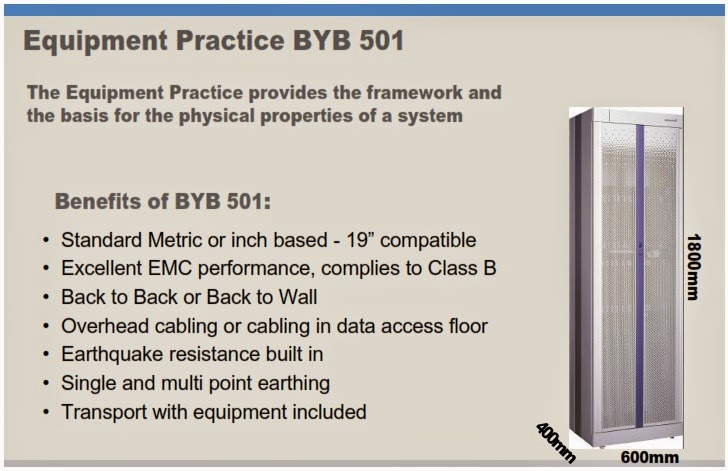 Equipment Practice BYB 501

The Equipment Practice provides the framework and the basis for the physical properties of a system

Benefits of BYB 501:

• Standard Metric or inch based - 19” compatible
• Excellent EMC performance, complies to Class B
• Back to Back or Back to Wall
• Overhead cabling or cabling in data access floor
• Earthquake resistance built in
• Single and multi point earthing
• Transport with equipment included

1800mm

400mm

600mm